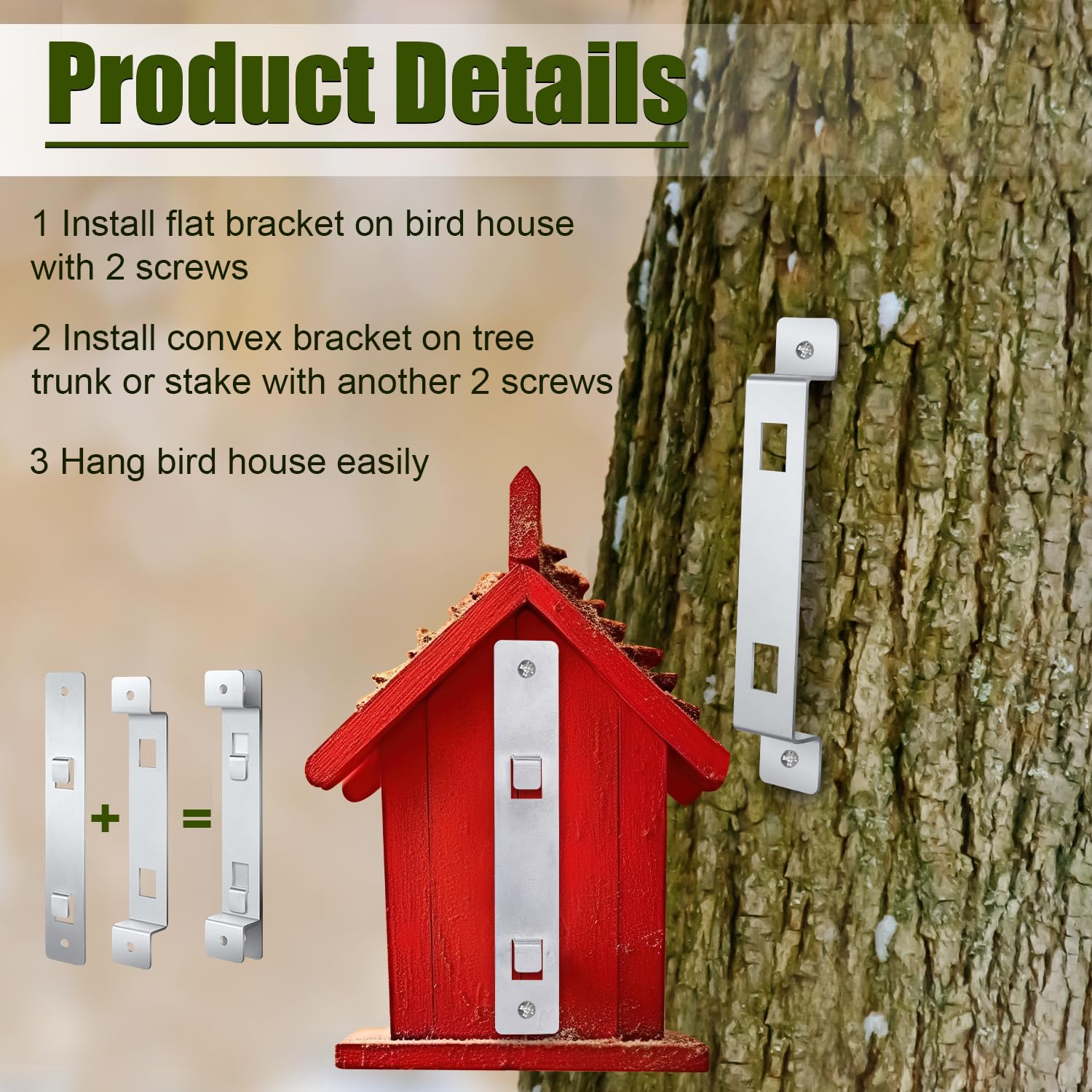 Product Details

1 Install flat bracket on bird house with 2 screws

2 Install convex bracket on tree trunk or stake with another 2 screws

3 Hang bird house easily

+ =